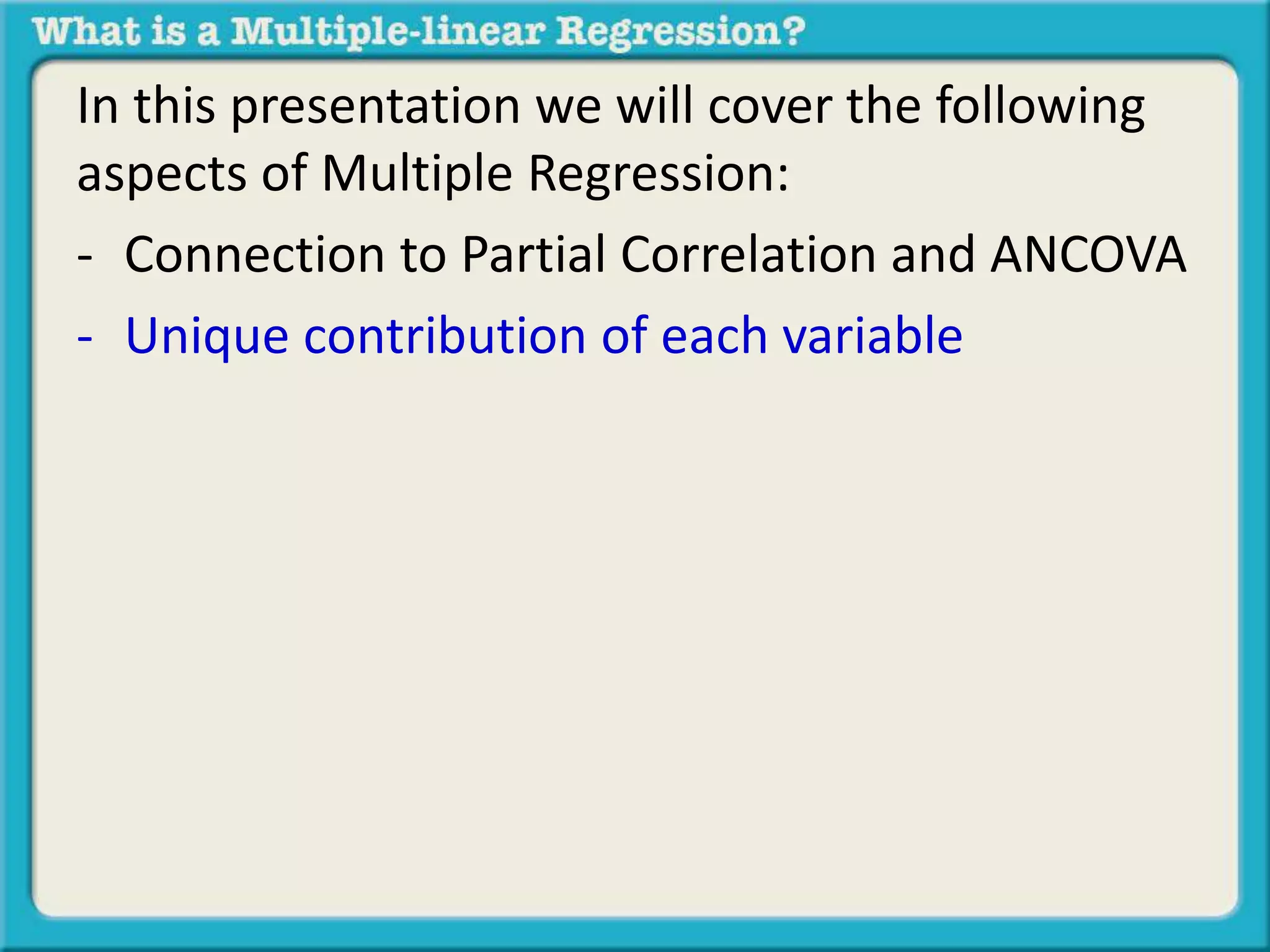 What is a Multiple-linear Regression?

In this presentation we will cover the following aspects of Multiple Regression:

- Connection to Partial Correlation and ANCOVA
- Unique contribution of each variable